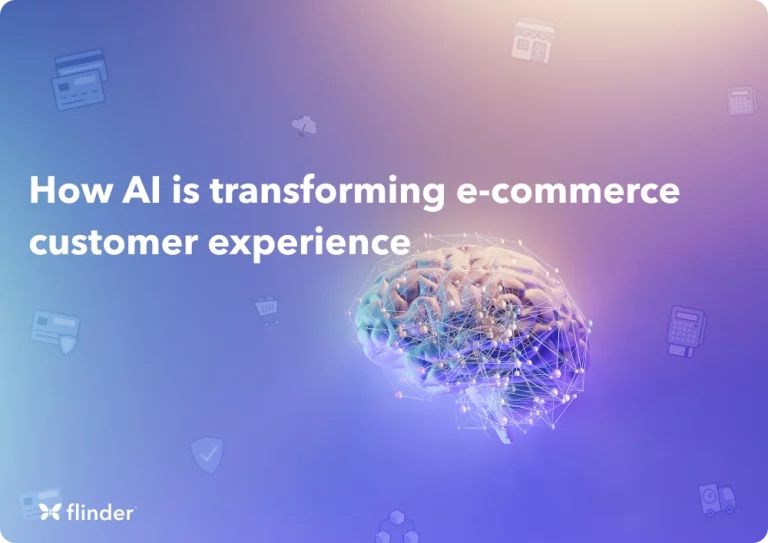 How AI is transforming e-commerce customer experience

flinder